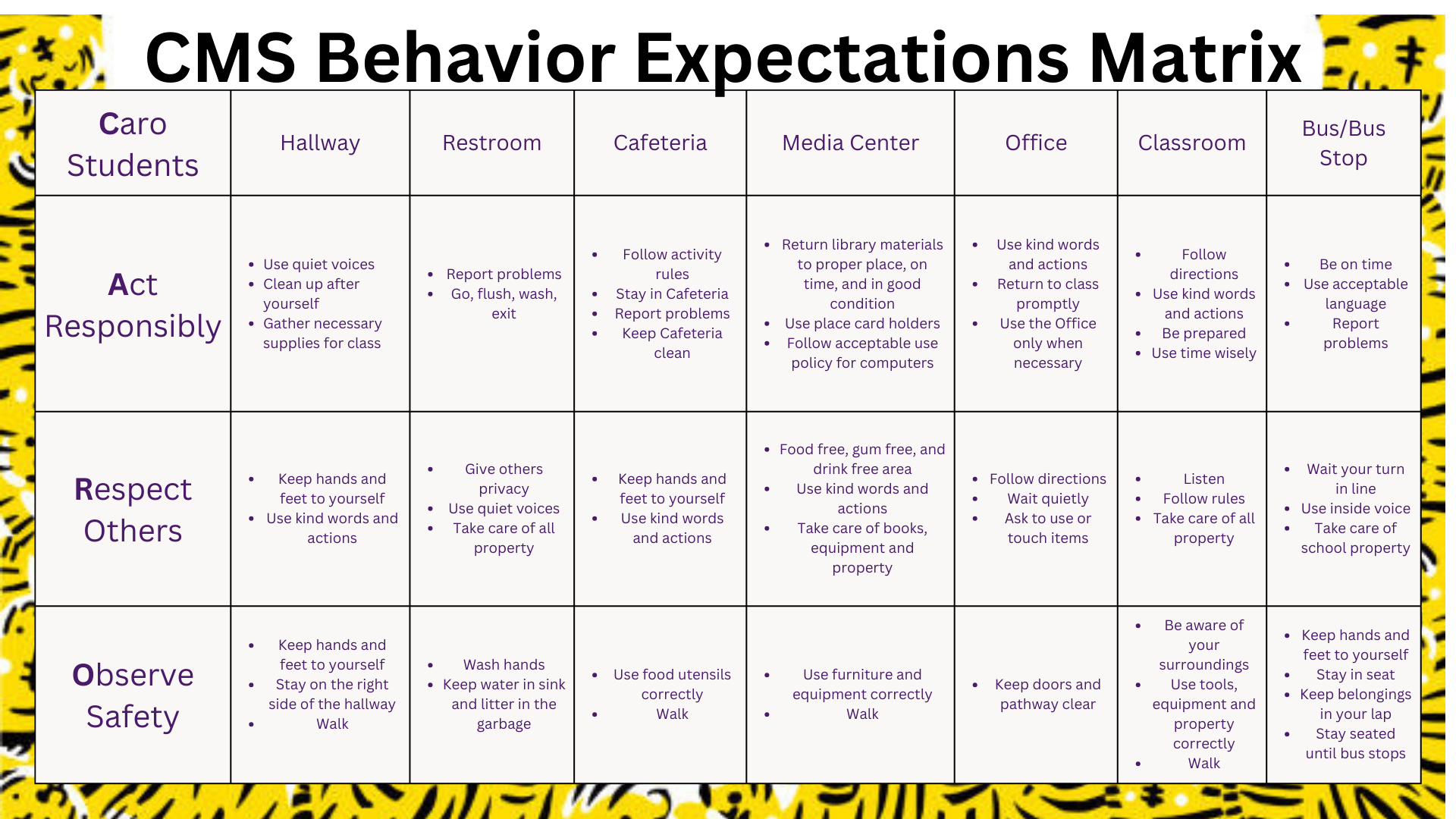 CMS Behavior Expectations Matrix

| Caro Students | Hallway | Restroom | Cafeteria | Media Center | Office | Classroom | Bus/Bus Stop |
|---|---|---|---|---|---|---|---|
| Act Responsibly | • Use quiet voices • Clean up after yourself • Gather necessary supplies for class | • Report problems • Go, flush, wash, exit | • Follow activity rules • Stay in Cafeteria • Report problems • Keep Cafeteria clean | • Return library materials to proper place, on time, and in good condition • Use place card holders • Follow acceptable use policy for computers | • Use kind words and actions • Return to class promptly • Use the Office only when necessary | • Follow directions • Use kind words and actions • Be prepared • Use time wisely | • Be on time • Use acceptable language • Report problems |
| Respect Others | • Keep hands and feet to yourself • Use kind words and actions | • Give others privacy • Use quiet voices • Take care of all property | • Keep hands and feet to yourself • Use kind words and actions | • Food free, gum free, and drink free area • Use kind words and actions • Take care of books, equipment and property | • Follow directions • Wait quietly • Ask to use or touch items | • Listen • Follow rules • Take care of all property | • Wait your turn in line • Use inside voice • Take care of school property |
| Observe Safety | • Keep hands and feet to yourself • Stay on the right side of the hallway • Walk | • Wash hands • Keep water in sink and litter in the garbage | • Use food utensils correctly • Walk | • Use furniture and equipment correctly • Walk | • Keep doors and pathway clear | • Be aware of your surroundings • Use tools, equipment and property correctly • Walk | • Keep hands and feet to yourself • Stay in seat • Keep belongings in your lap • Stay seated until bus stops |